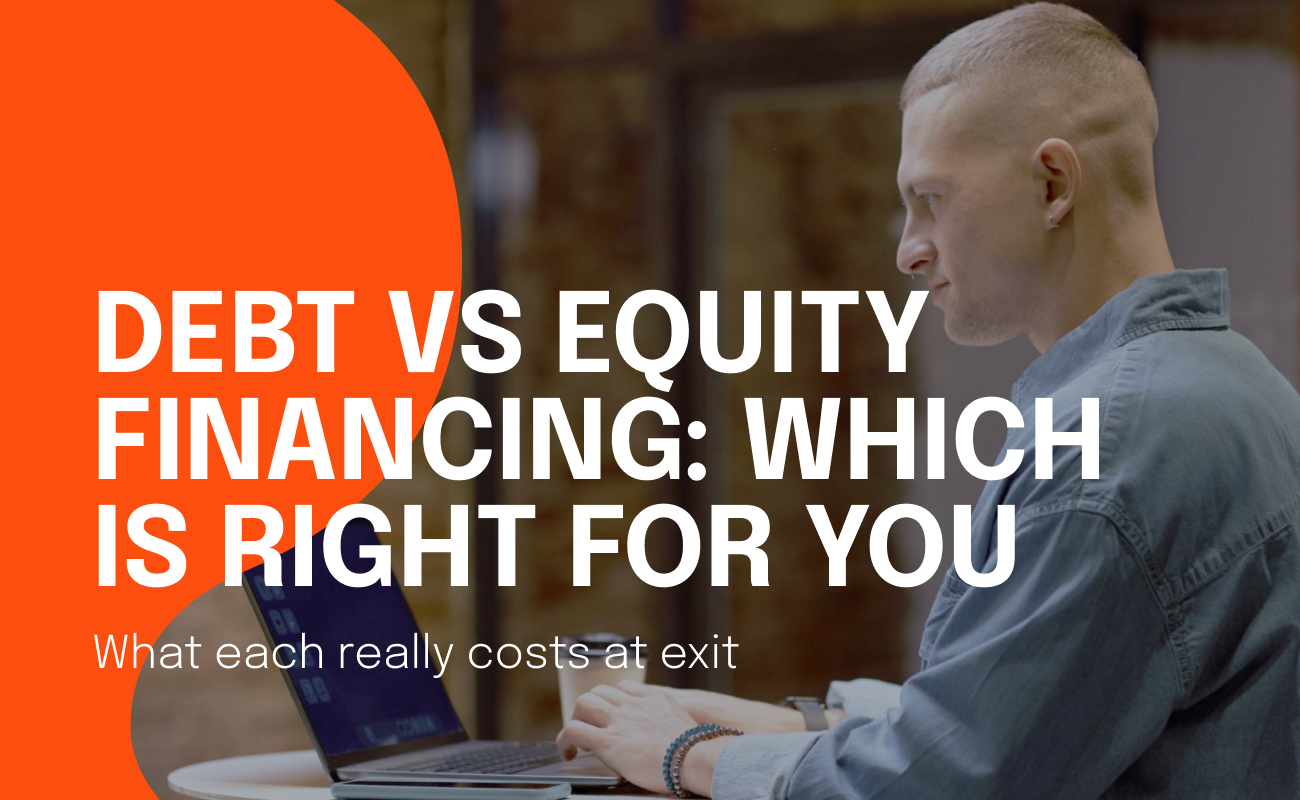 DEBT VS EQUITY FINANCING: WHICH IS RIGHT FOR YOU

What each really costs at exit